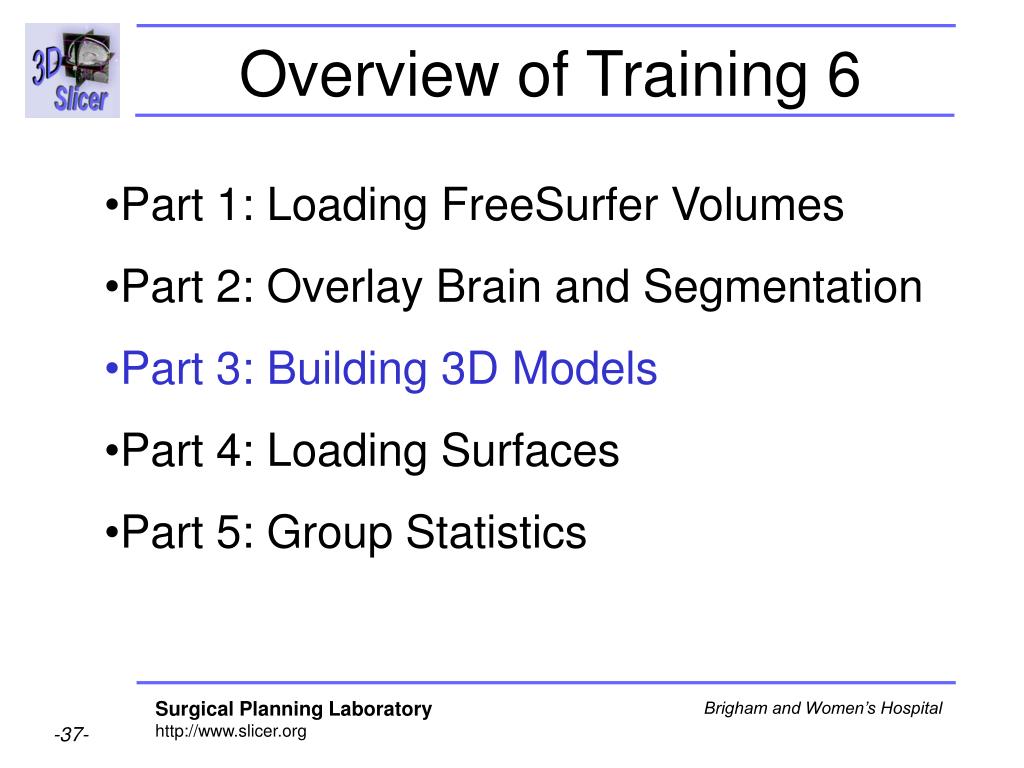 3D Slicer

Overview of Training 6

•Part 1: Loading FreeSurfer Volumes

•Part 2: Overlay Brain and Segmentation

•Part 3: Building 3D Models

•Part 4: Loading Surfaces

•Part 5: Group Statistics

Surgical Planning Laboratory
http://www.slicer.org

Brigham and Women's Hospital

-37-